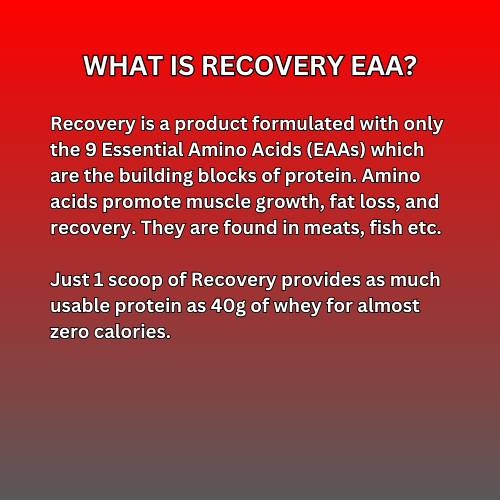 WHAT IS RECOVERY EAA?

Recovery is a product formulated with only the 9 Essential Amino Acids (EAAs) which are the building blocks of protein. Amino acids promote muscle growth, fat loss, and recovery. They are found in meats, fish etc.

Just 1 scoop of Recovery provides as much usable protein as 40g of whey for almost zero calories.